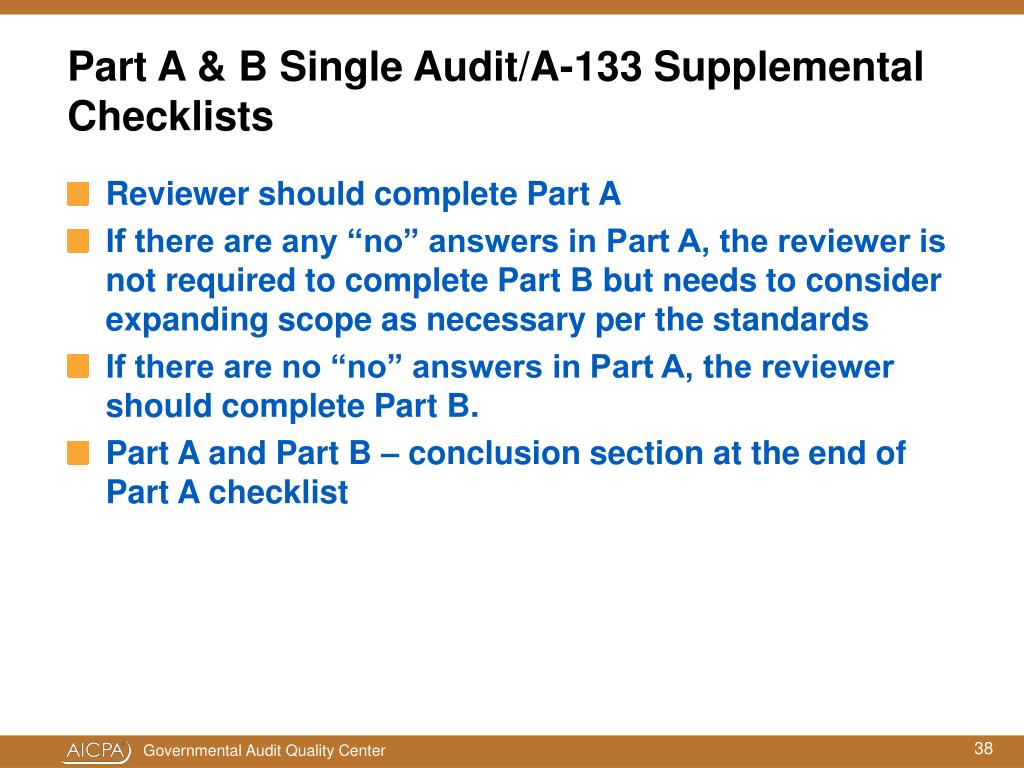 Part A & B Single Audit/A-133 Supplemental Checklists

Reviewer should complete Part A

If there are any “no” answers in Part A, the reviewer is not required to complete Part B but needs to consider expanding scope as necessary per the standards

If there are no “no” answers in Part A, the reviewer should complete Part B.

Part A and Part B – conclusion section at the end of Part A checklist

AICPA Governmental Audit Quality Center

38